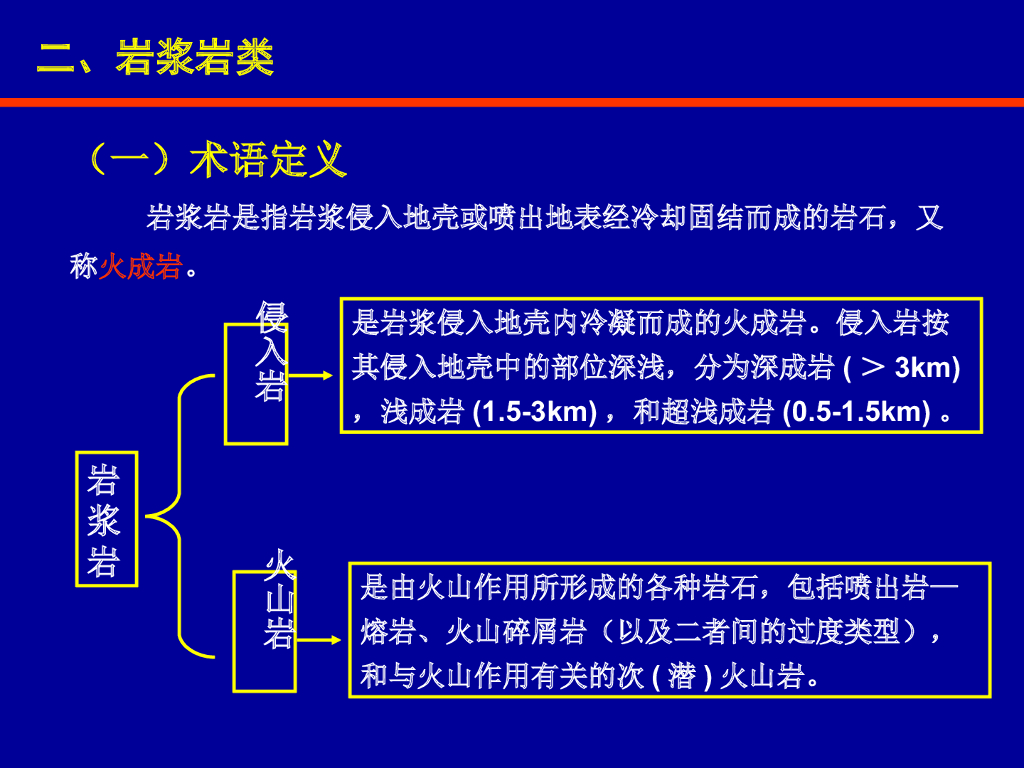 二、岩浆岩类

（一）术语定义

岩浆岩是指岩浆侵入地壳或喷出地表经冷却固结而成的岩石，又称火成岩。

岩浆岩

侵入岩

是岩浆侵入地壳内冷凝而成的火成岩。侵入岩按其侵入地壳中的部位深浅，分为深成岩 ( ＞ 3km) ，浅成岩 (1.5-3km) ，和超浅成岩 (0.5-1.5km) 。

火山岩

是由火山作用所形成的各种岩石，包括喷出岩—熔岩、火山碎屑岩（以及二者间的过度类型），和与火山作用有关的次 ( 潜 ) 火山岩。